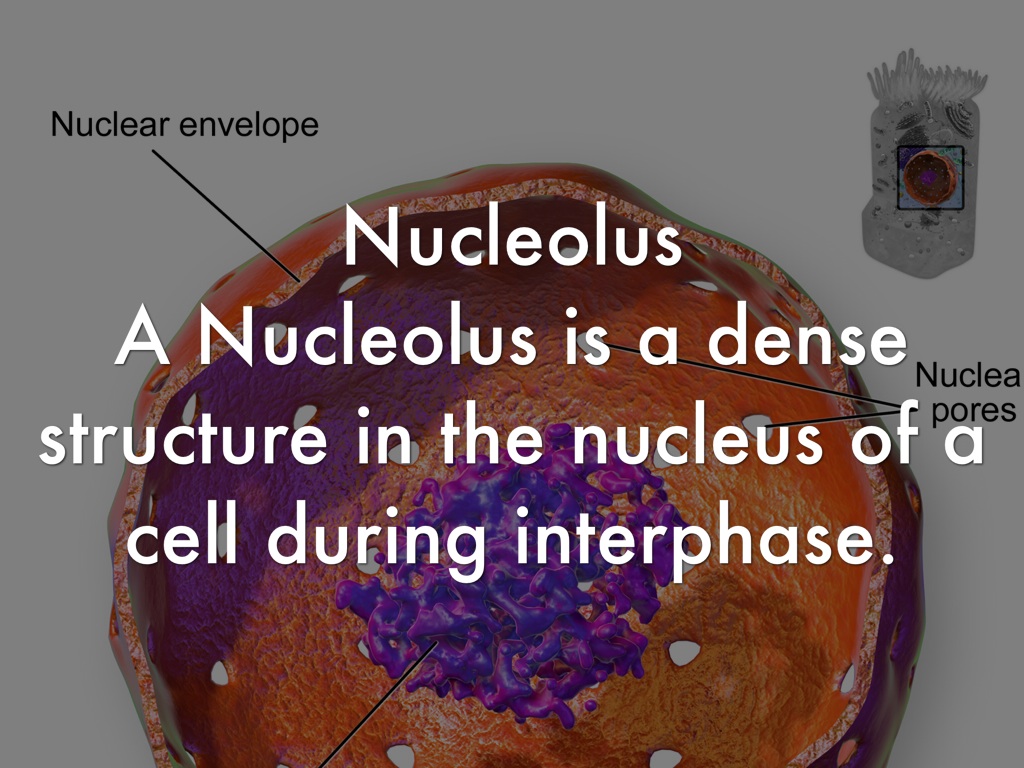 Nuclear envelope

Nucleolus
A Nucleolus is a dense structure in the nucleus of a cell during interphase.

Nuclea
pores